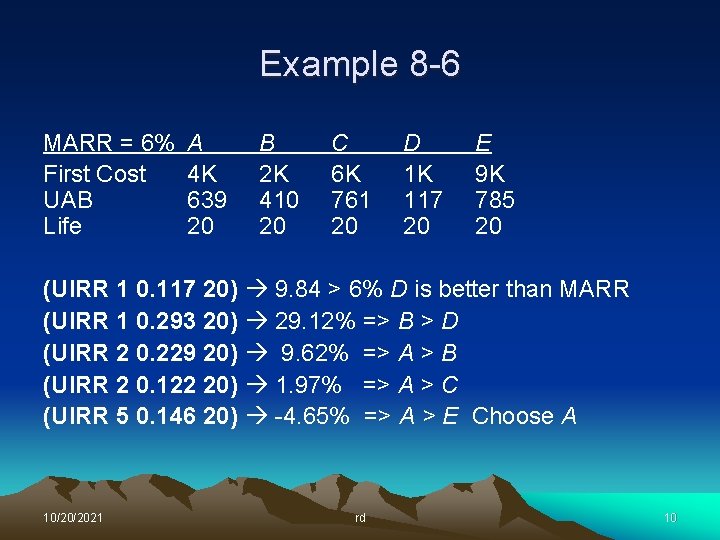 Example 8-6

| MARR = 6% | A | B | C | D | E |
|---|---|---|---|---|---|
| First Cost | 4K | 2K | 6K | 1K | 9K |
| UAB | 639 | 410 | 761 | 117 | 785 |
| Life | 20 | 20 | 20 | 20 | 20 |

(UIRR 1 0.117 20) → 9.84 > 6% D is better than MARR
(UIRR 1 0.293 20) → 29.12% => B > D
(UIRR 2 0.229 20) → 9.62% => A > B
(UIRR 2 0.122 20) → 1.97% => A > C
(UIRR 5 0.146 20) → -4.65% => A > E Choose A

10/20/2021 rd 10